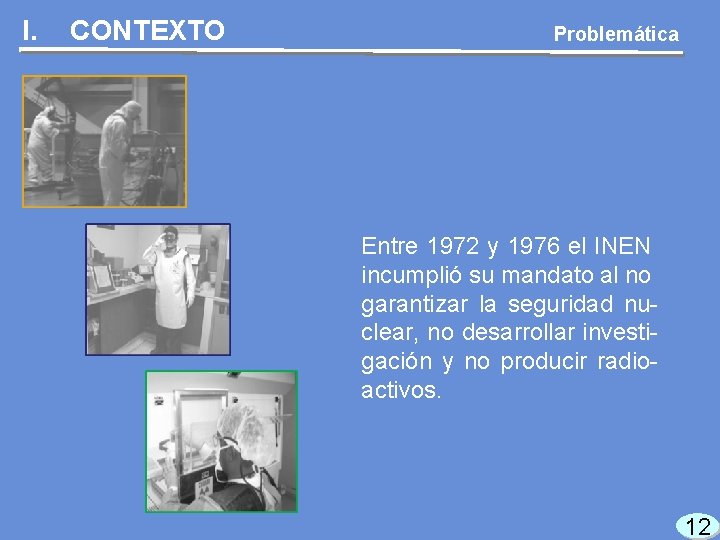 I. CONTEXTO

Problemática

Entre 1972 y 1976 el INEN incumplió su mandato al no garantizar la seguridad nuclear, no desarrollar investigación y no producir radioactivos.

12